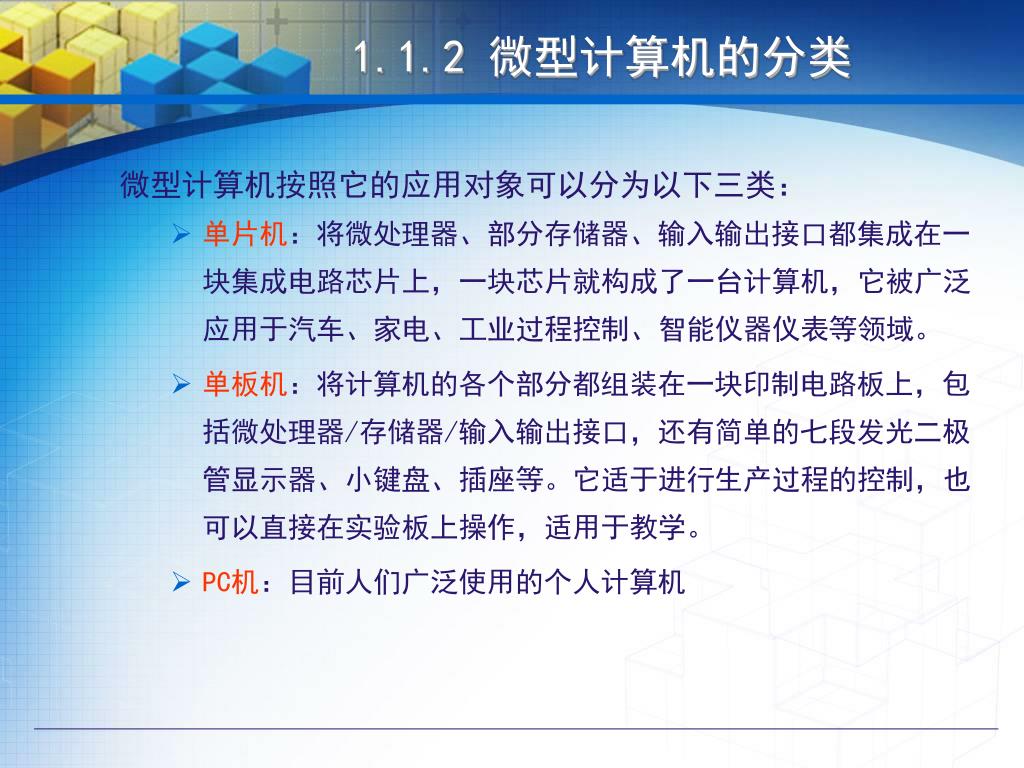 1.1.2 微型计算机的分类

微型计算机按照它的应用对象可以分为以下三类：

➢ 单片机：将微处理器、部分存储器、输入输出接口都集成在一块集成电路芯片上，一块芯片就构成了一台计算机，它被广泛应用于汽车、家电、工业过程控制、智能仪器仪表等领域。

➢ 单板机：将计算机的各个部分都组装在一块印制电路板上，包括微处理器/存储器/输入输出接口，还有简单的七段发光二极管显示器、小键盘、插座等。它适于进行生产过程的控制，也可以直接在实验板上操作，适用于教学。

➢ PC机：目前人们广泛使用的个人计算机